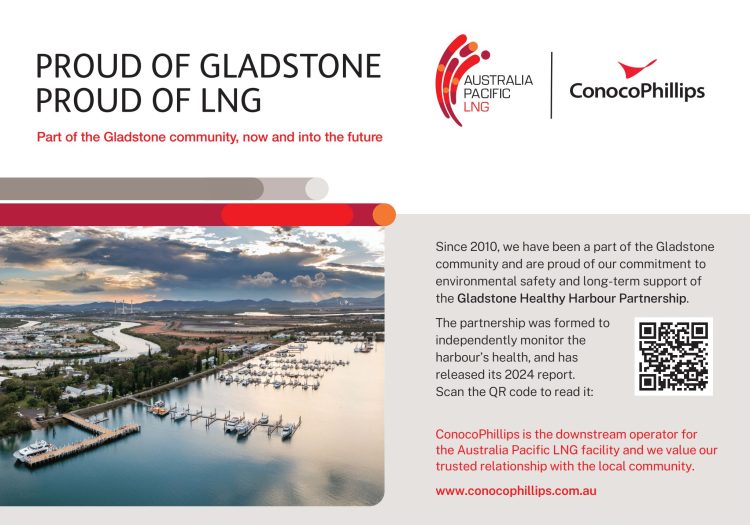 PROUD OF GLADSTONE
PROUD OF LNG

Part of the Gladstone community, now and into the future

AUSTRALIA PACIFIC LNG

ConocoPhillips

Since 2010, we have been a part of the Gladstone community and are proud of our commitment to environmental safety and long-term support of the Gladstone Healthy Harbour Partnership.

The partnership was formed to independently monitor the harbour's health, and has released its 2024 report. Scan the QR code to read it:

ConocoPhillips is the downstream operator for the Australia Pacific LNG facility and we value our trusted relationship with the local community.

www.conocophillips.com.au